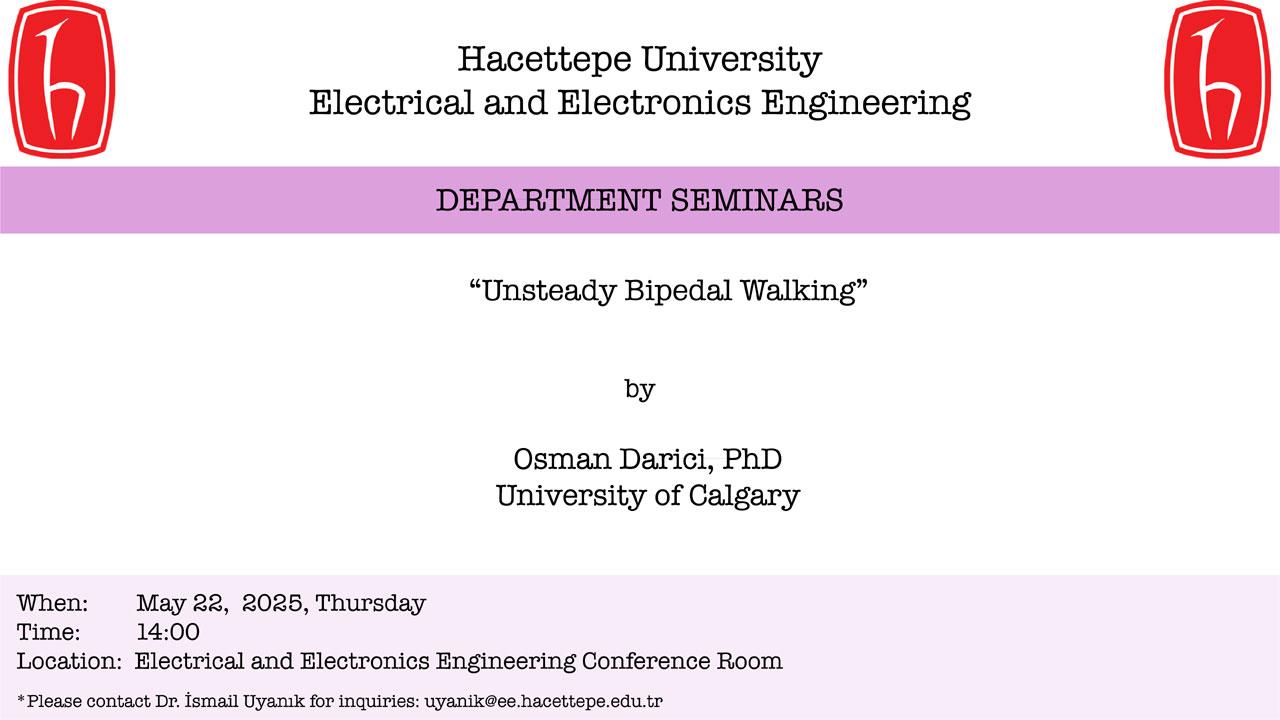 Hacettepe University
Electrical and Electronics Engineering

DEPARTMENT SEMINARS

“Unsteady Bipedal Walking”

by

Osman Darici, PhD
University of Calgary

When: May 22, 2025, Thursday
Time: 14:00
Location: Electrical and Electronics Engineering Conference Room

*Please contact Dr. İsmail Uyanık for inquiries: uyanik@ee.hacettepe.edu.tr